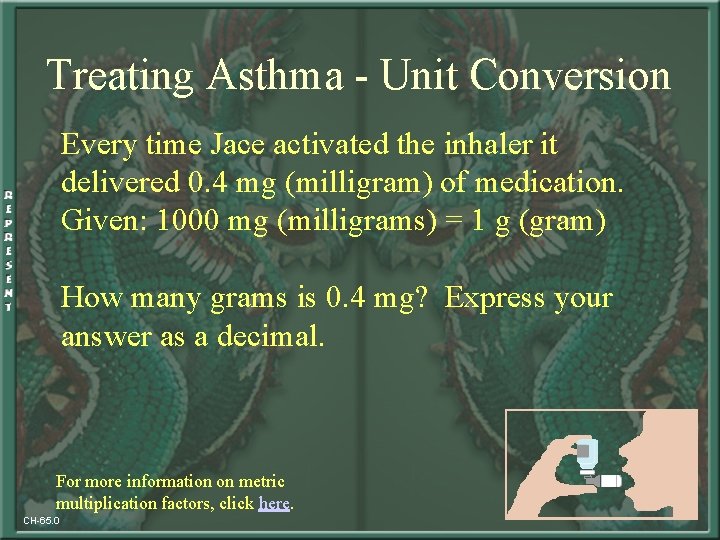 REPRESENT

Treating Asthma - Unit Conversion

Every time Jace activated the inhaler it delivered 0.4 mg (milligram) of medication. Given: 1000 mg (milligrams) = 1 g (gram)

How many grams is 0.4 mg? Express your answer as a decimal.

For more information on metric multiplication factors, click here.

CH-65.0